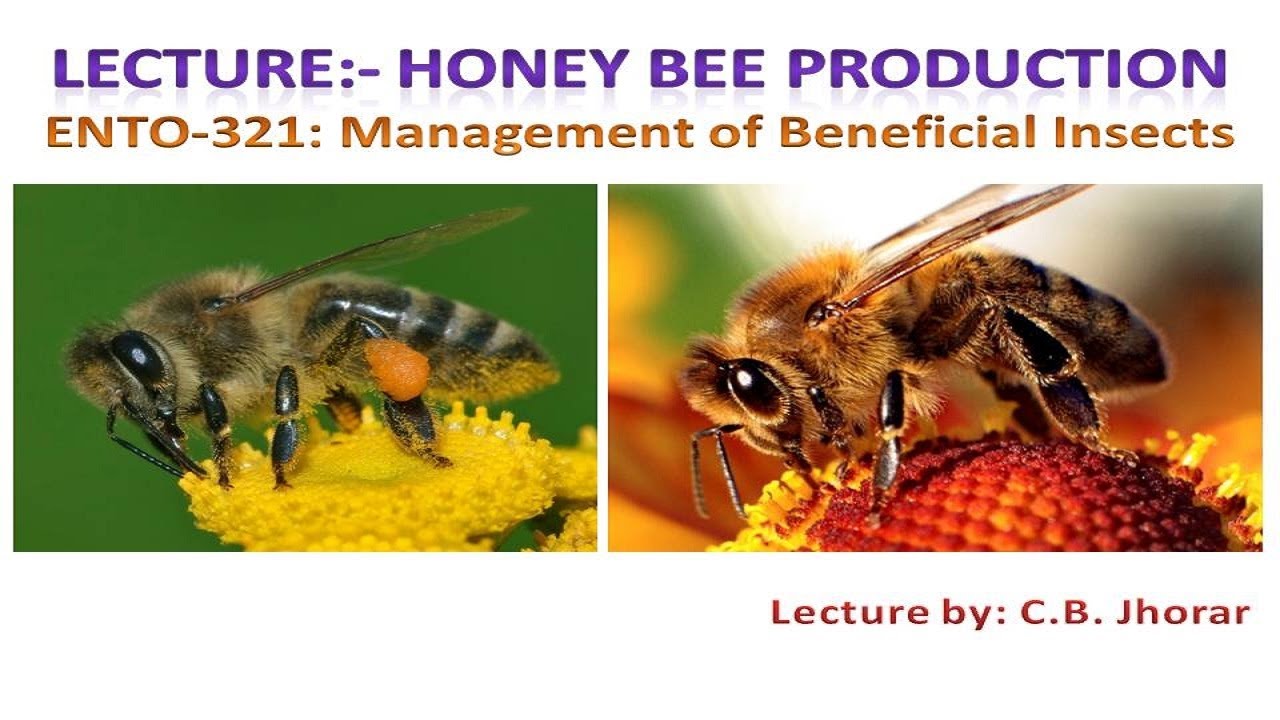 LECTURE:- HONEY BEE PRODUCTION

ENTO-321: Management of Beneficial Insects

Lecture by: C.B. Jhorar